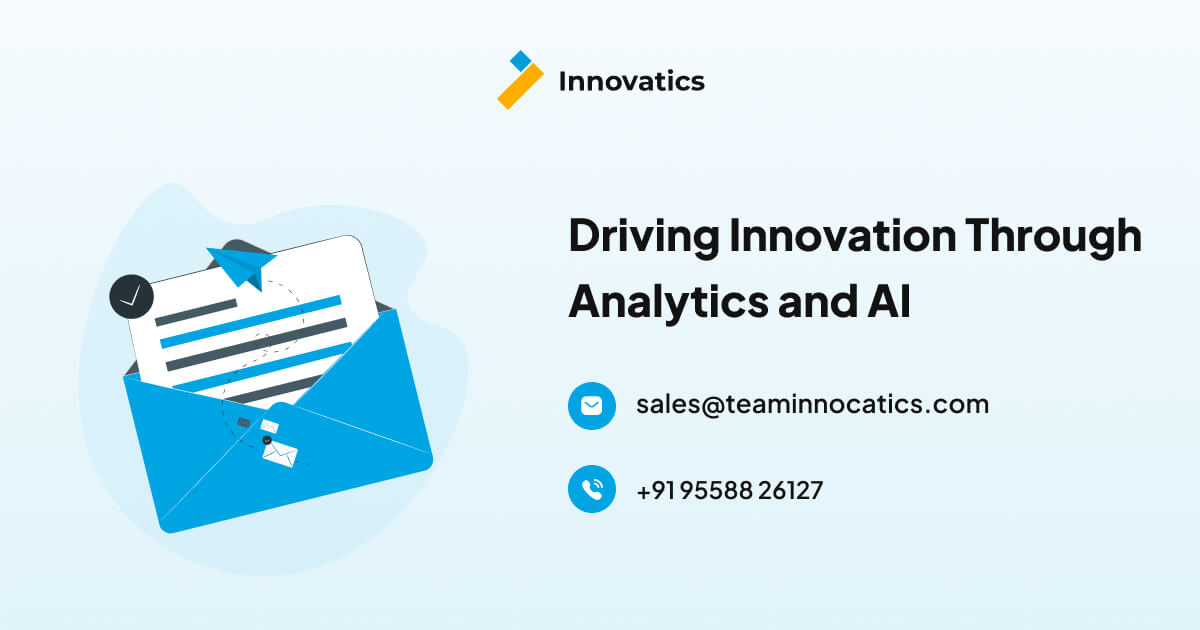 Innovatics

Driving Innovation Through Analytics and AI

sales@teaminnocatics.com

+91 95588 26127